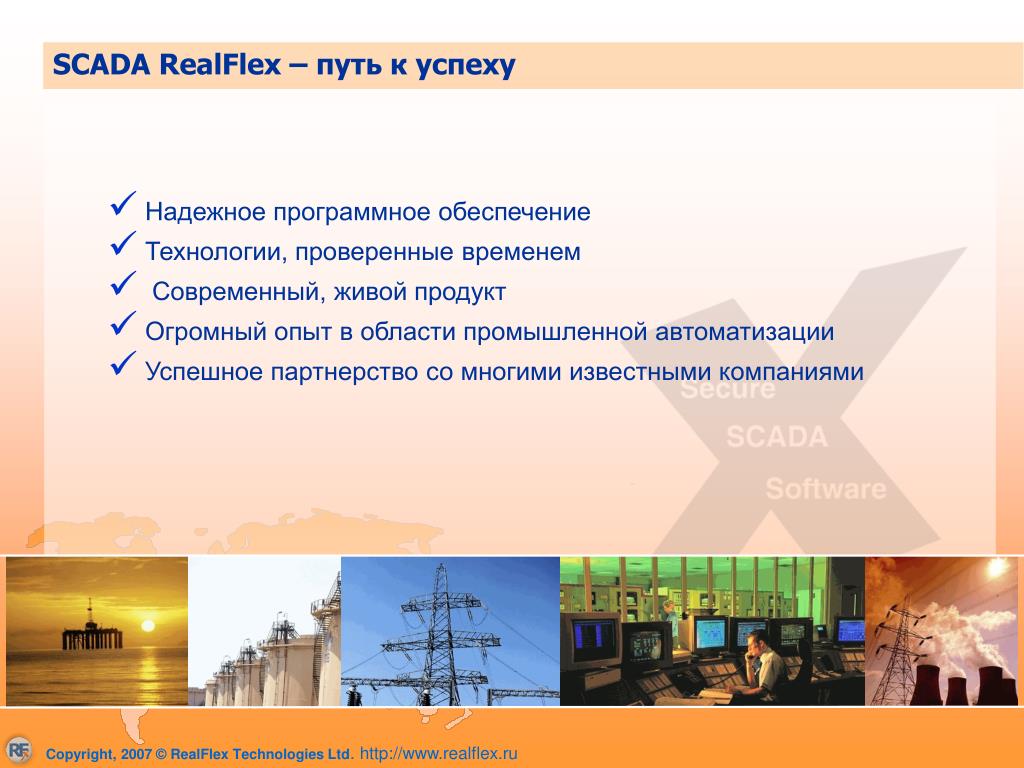 SCADA RealFlex – путь к успеху

✓ Надежное программное обеспечение
✓ Технологии, проверенные временем
✓ Современный, живой продукт
✓ Огромный опыт в области промышленной автоматизации
✓ Успешное партнерство со многими известными компаниями

Secure
SCADA
Software

RF

Copyright, 2007 © RealFlex Technologies Ltd. http://www.realflex.ru